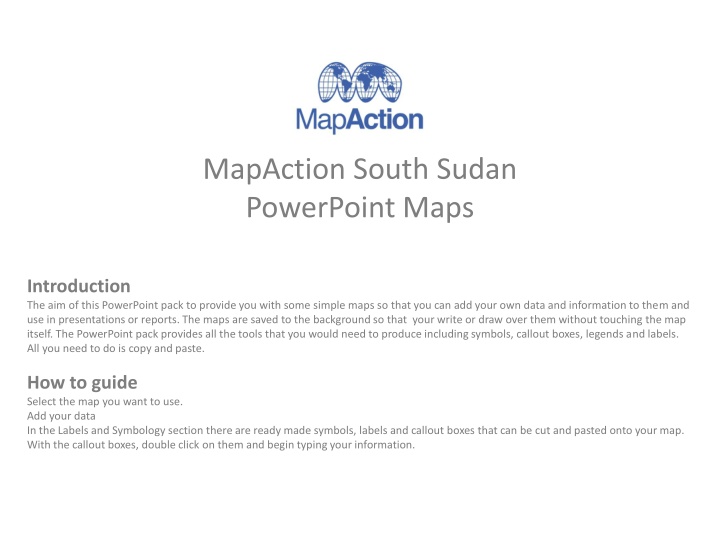 MapAction

MapAction South Sudan
PowerPoint Maps

Introduction
The aim of this PowerPoint pack to provide you with some simple maps so that you can add your own data and information to them and use in presentations or reports. The maps are saved to the background so that your write or draw over them without touching the map itself. The PowerPoint pack provides all the tools that you would need to produce including symbols, callout boxes, legends and labels. All you need to do is copy and paste.

How to guide
Select the map you want to use.
Add your data
In the Labels and Symbology section there are ready made symbols, labels and callout boxes that can be cut and pasted onto your map.
With the callout boxes, double click on them and begin typing your information.